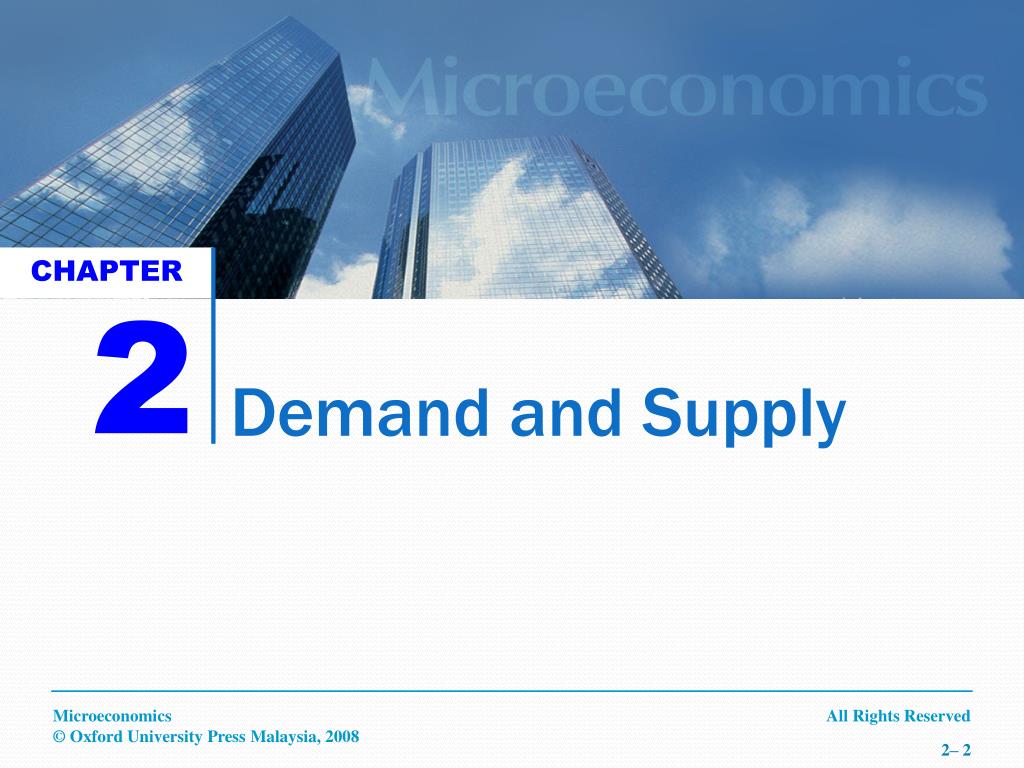 Microeconomics

CHAPTER

2

Demand and Supply

Microeconomics
© Oxford University Press Malaysia, 2008

All Rights Reserved

2– 2